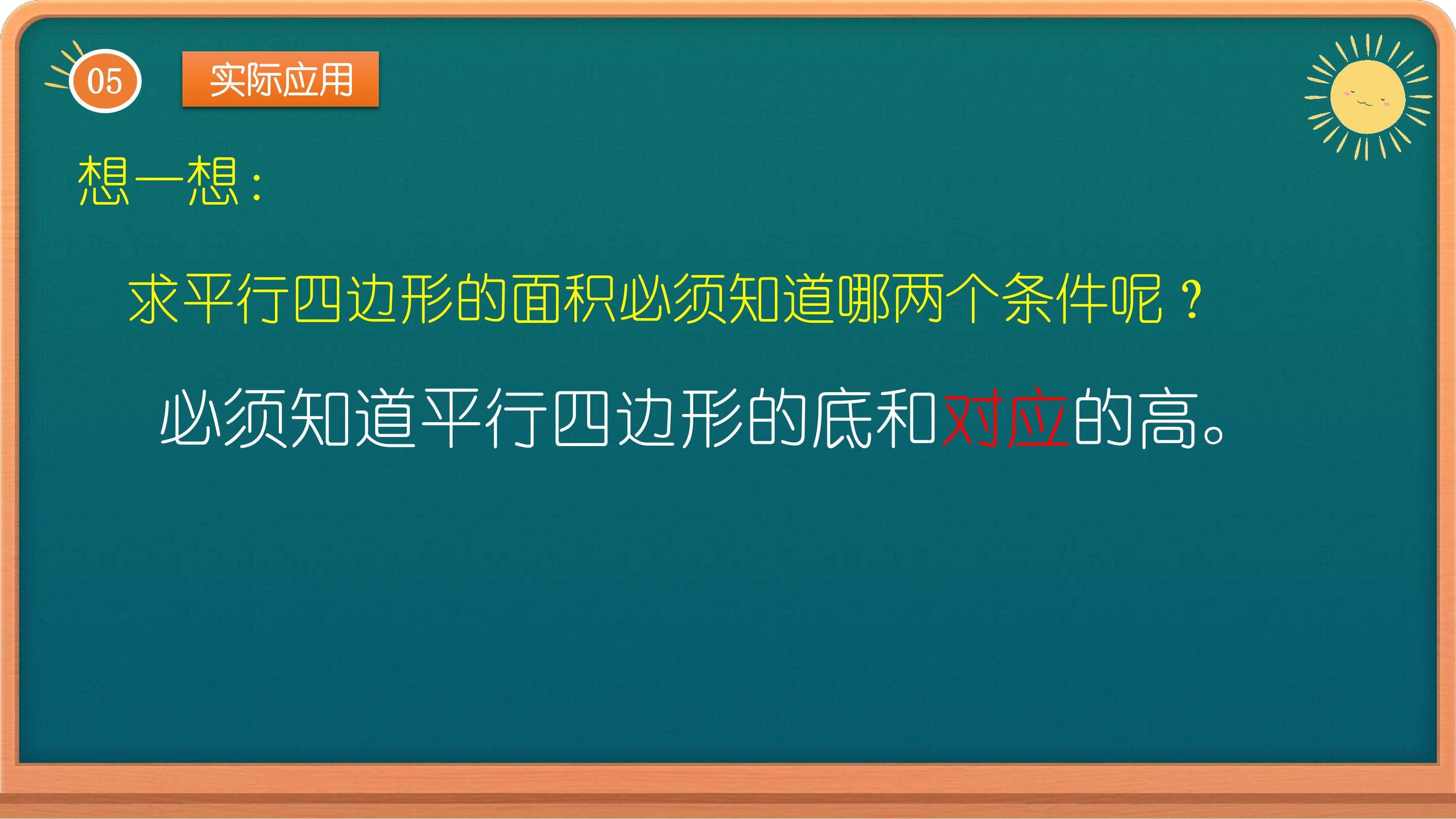 05

实际应用

想一想：

求平行四边形的面积必须知道哪两个条件呢？

必须知道平行四边形的底和对应的高。